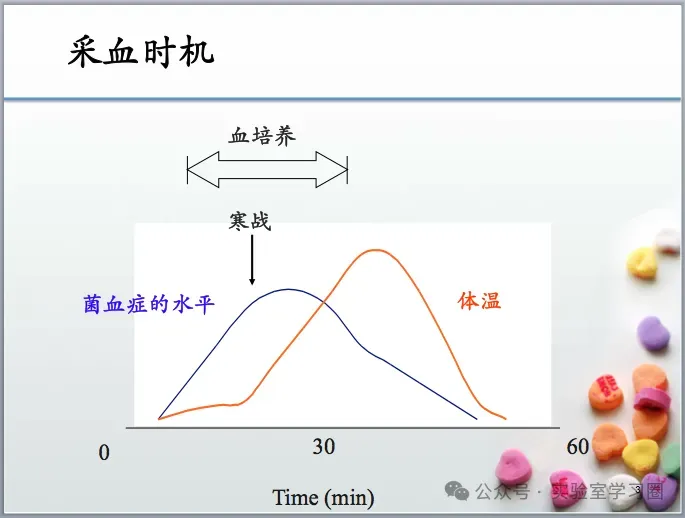 采血时机

血培养

寒战

菌血症的水平

体温

0

30

60

Time (min)

公众号 · 实验室学习圈